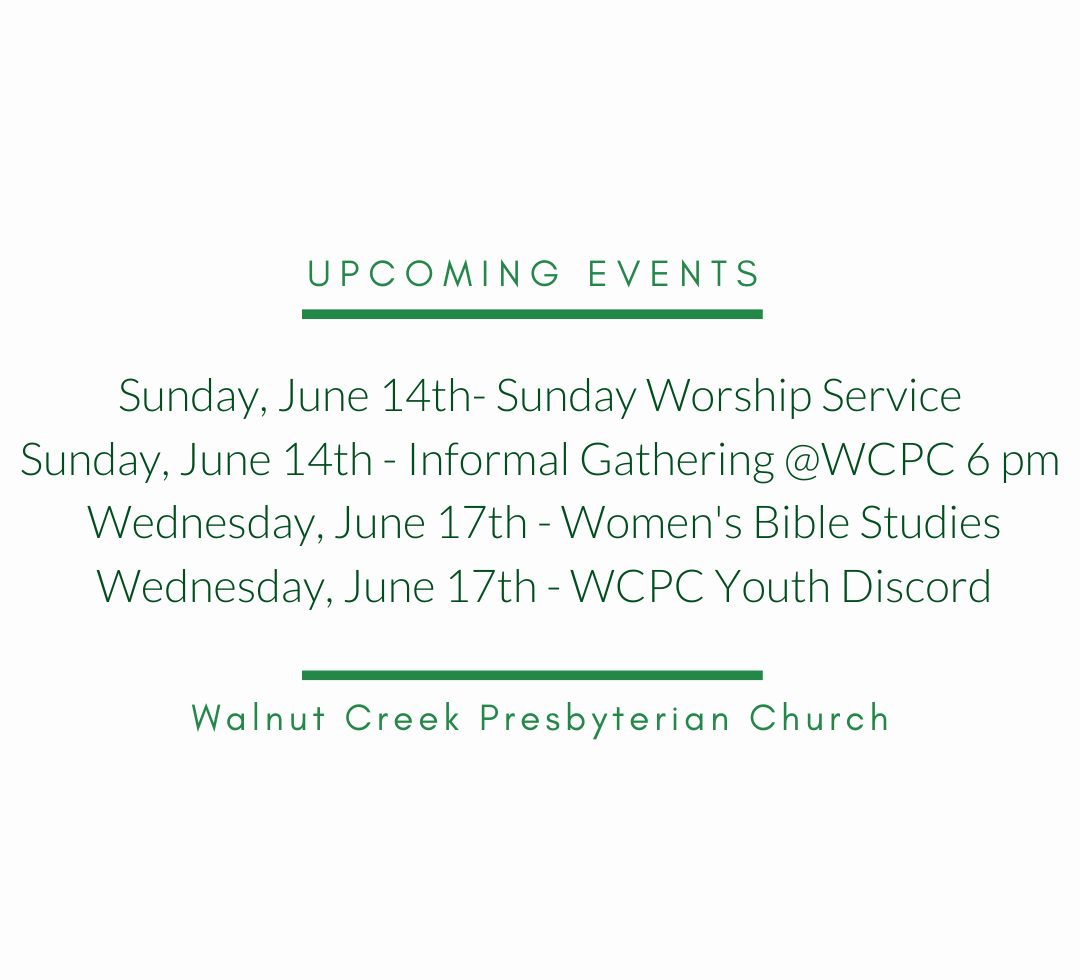 UPCOMING EVENTS

Sunday, June 14th- Sunday Worship Service
Sunday, June 14th - Informal Gathering @WCPC 6 pm
Wednesday, June 17th - Women's Bible Studies
Wednesday, June 17th - WCPC Youth Discord

Walnut Creek Presbyterian Church